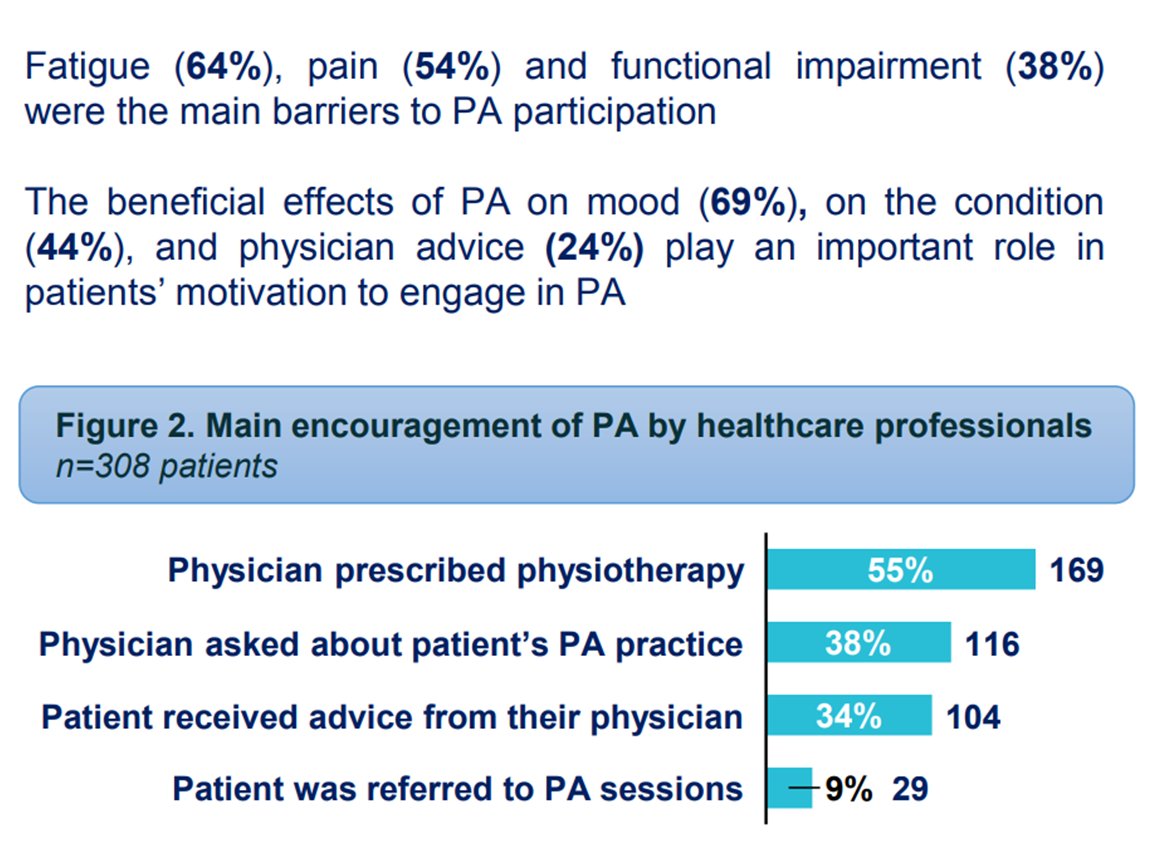 Fatigue (64%), pain (54%) and functional impairment (38%) were the main barriers to PA participation

The beneficial effects of PA on mood (69%), on the condition (44%), and physician advice (24%) play an important role in patients' motivation to engage in PA

Figure 2. Main encouragement of PA by healthcare professionals
n=308 patients

Physician prescribed physiotherapy 55% 169
Physician asked about patient's PA practice 38% 116
Patient received advice from their physician 34% 104
Patient was referred to PA sessions 9% 29